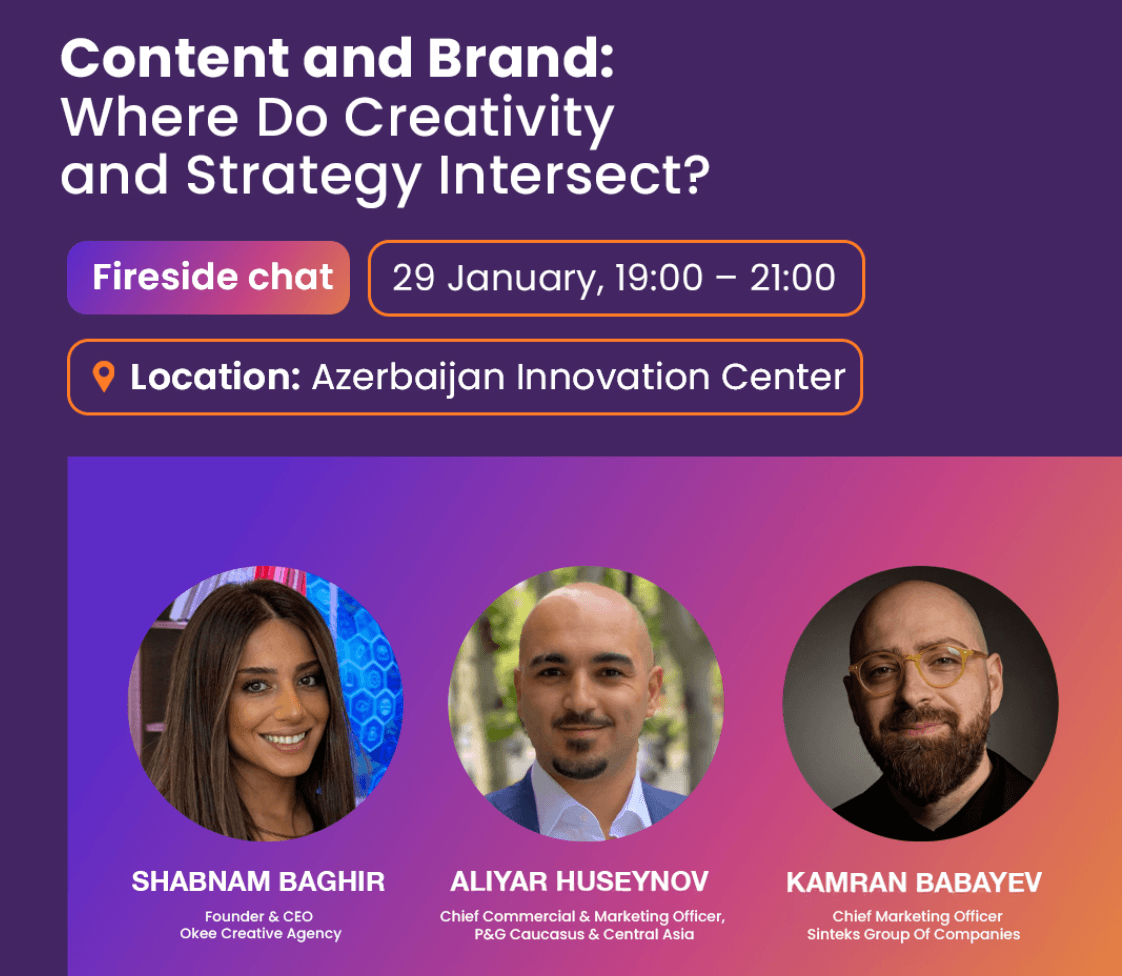 Content and Brand:
Where Do Creativity and Strategy Intersect?

Fireside chat

29 January, 19:00 – 21:00

Location: Azerbaijan Innovation Center

SHABNAM BAGHIR
Founder & CEO
Okee Creative Agency

ALIYAR HUSEYNOV
Chief Commercial & Marketing Officer,
P&G Caucasus & Central Asia

KAMRAN BABAYEV
Chief Marketing Officer
Sinteks Group Of Companies